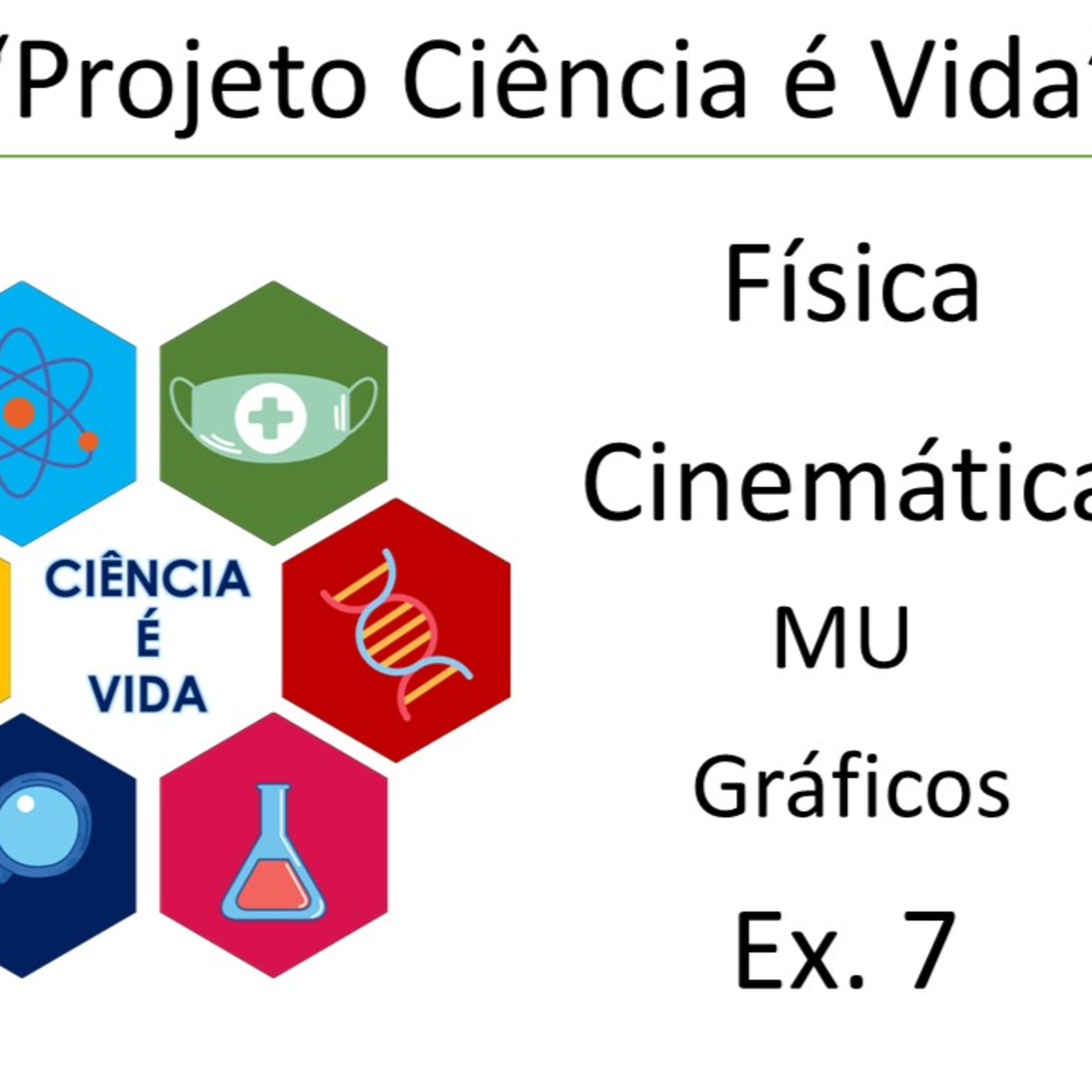 "Projeto Ciência é Vida"

CIÊNCIA
É
VIDA

Física

Cinemática

MU

Gráficos

Ex. 7